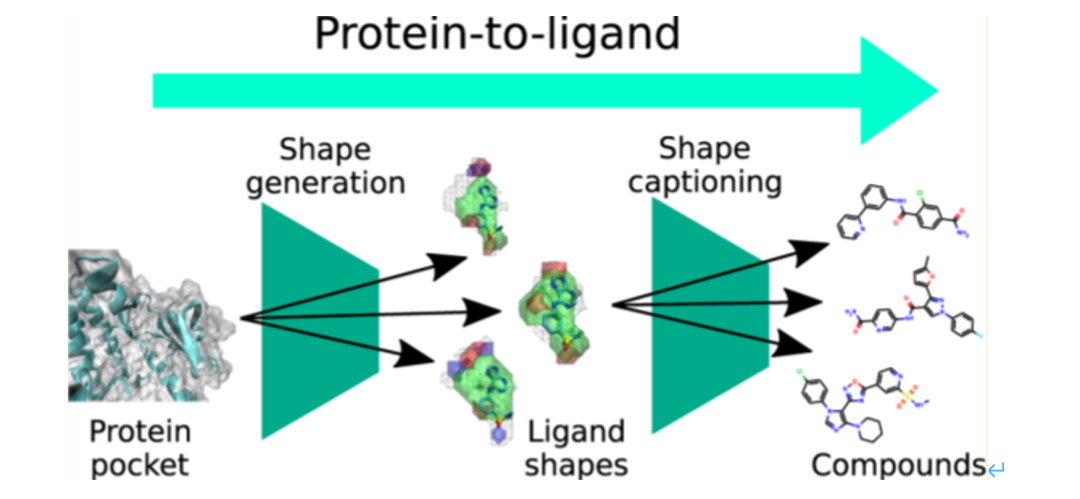 Protein-to-ligand

Shape generation

Shape captioning

Protein pocket

Ligand shapes

Compounds